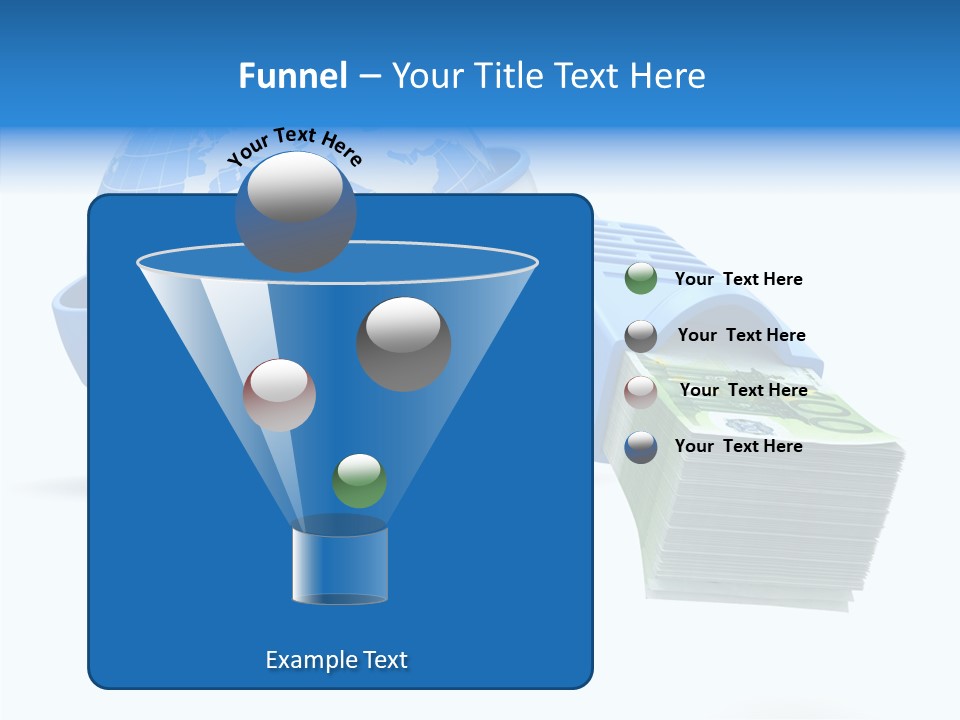 Funnel – Your Title Text Here

Your Text Here

Your Text Here

Your Text Here

Your Text Here

Your Text Here

Example Text